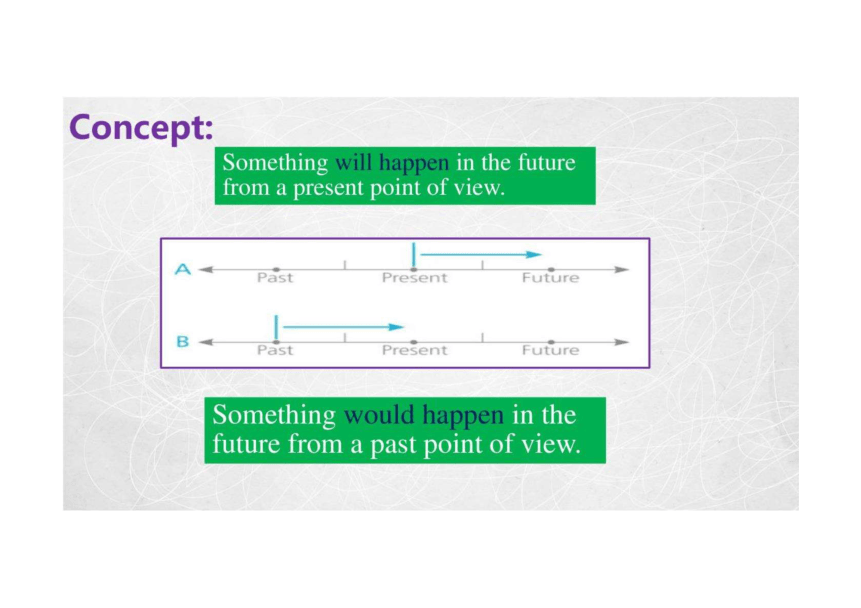 Concept:

Something will happen in the future from a present point of view.

A Past Present Future

B Past Present Future

Something would happen in the future from a past point of view.